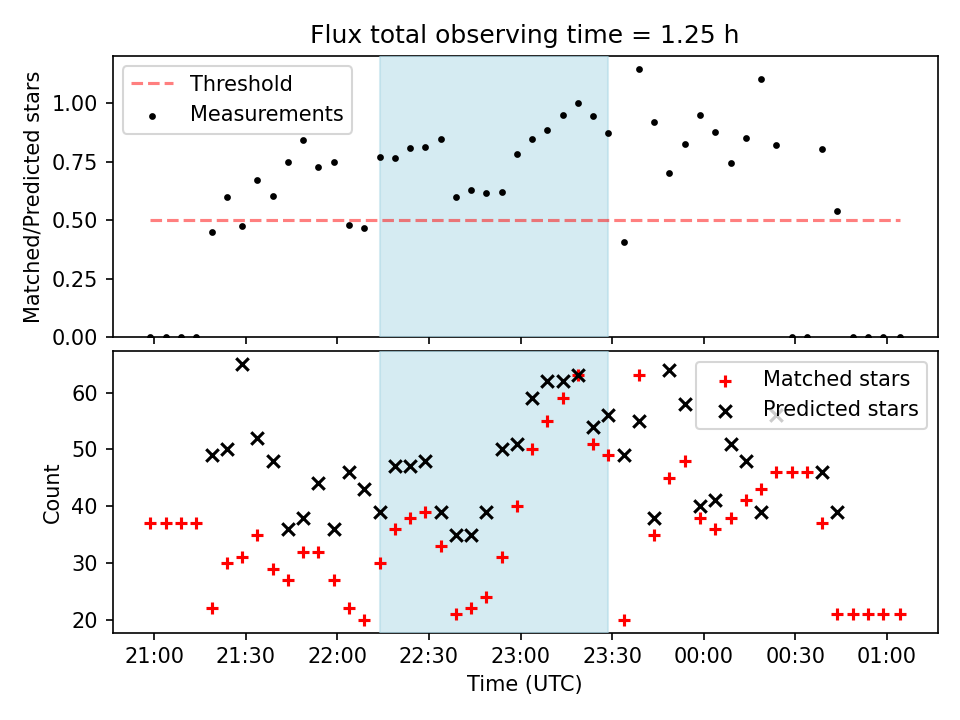 Flux total observing time = 1.25 h

Threshold
Measurements

Matched/Predicted stars

1.00
0.75
0.50
0.25
0.00

Matched stars
Predicted stars

Count

60
50
40
30
20

21:00 21:30 22:00 22:30 23:00 23:30 00:00 00:30 01:00

Time (UTC)